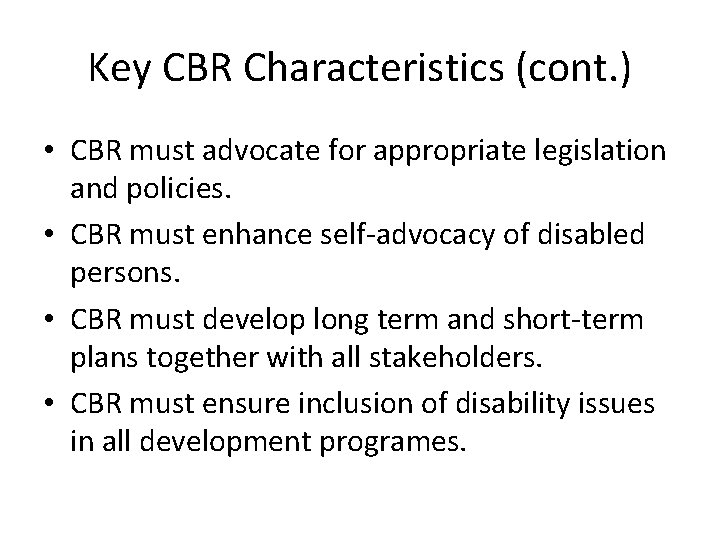 Key CBR Characteristics (cont.)

• CBR must advocate for appropriate legislation and policies.
• CBR must enhance self-advocacy of disabled persons.
• CBR must develop long term and short-term plans together with all stakeholders.
• CBR must ensure inclusion of disability issues in all development programes.